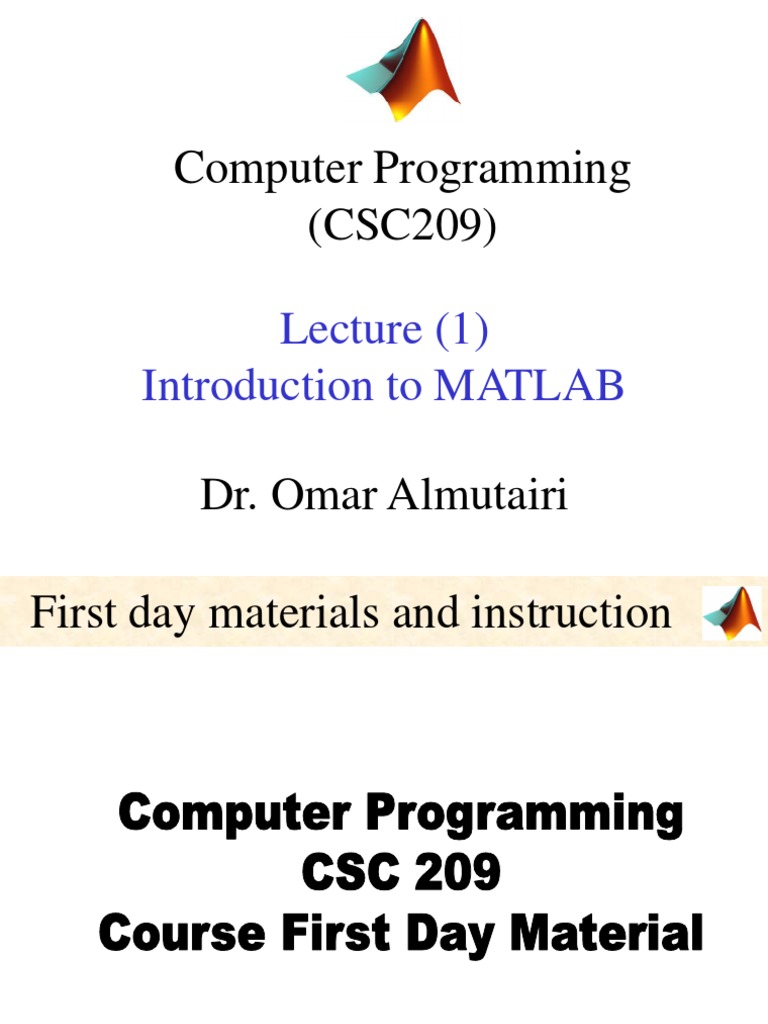 Computer Programming
(CSC209)

Lecture (1)
Introduction to MATLAB

Dr. Omar Almutairi

First day materials and instruction

Computer Programming
CSC 209
Course First Day Material